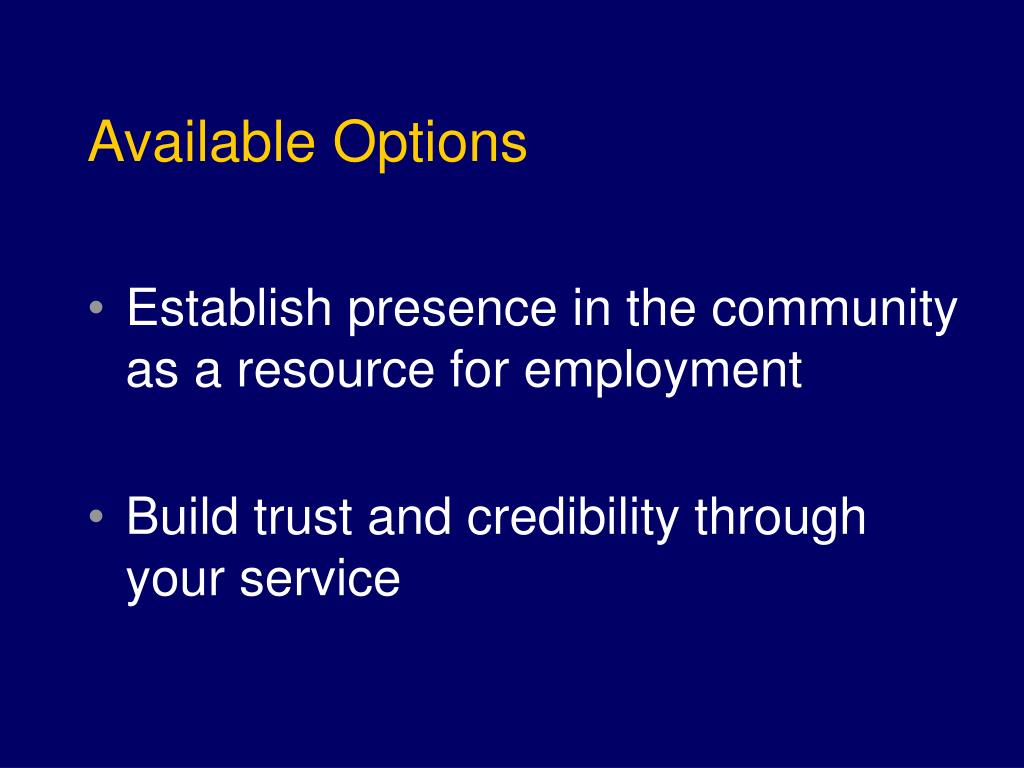 Available Options

• Establish presence in the community as a resource for employment

• Build trust and credibility through your service